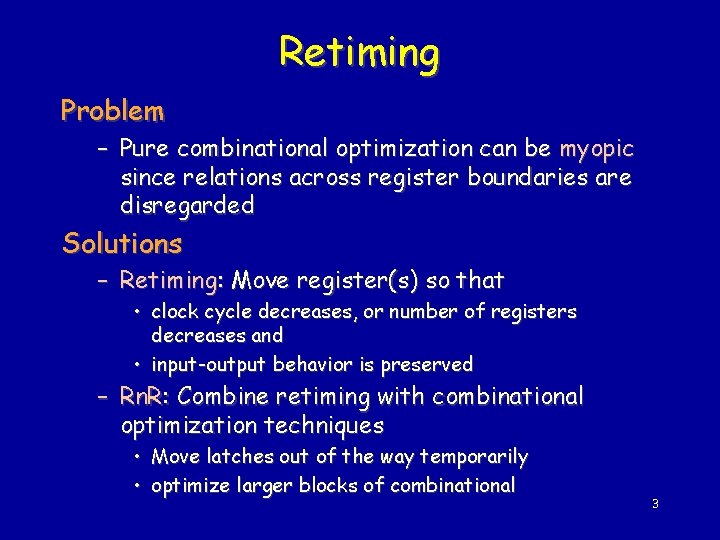 Retiming

Problem

– Pure combinational optimization can be myopic since relations across register boundaries are disregarded

Solutions

– Retiming: Move register(s) so that

• clock cycle decreases, or number of registers decreases and

• input-output behavior is preserved

– RnR: Combine retiming with combinational optimization techniques

• Move latches out of the way temporarily

• optimize larger blocks of combinational

3